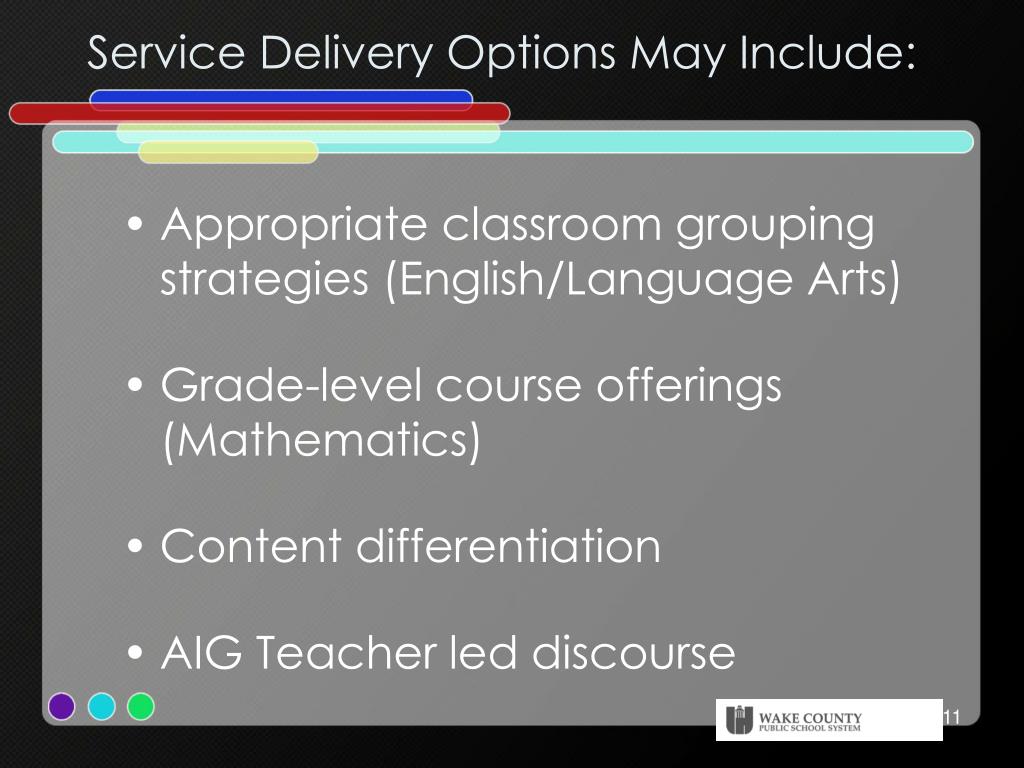 Service Delivery Options May Include:

• Appropriate classroom grouping strategies (English/Language Arts)

• Grade-level course offerings (Mathematics)

• Content differentiation

• AIG Teacher led discourse

WAKE COUNTY
PUBLIC SCHOOL SYSTEM

11